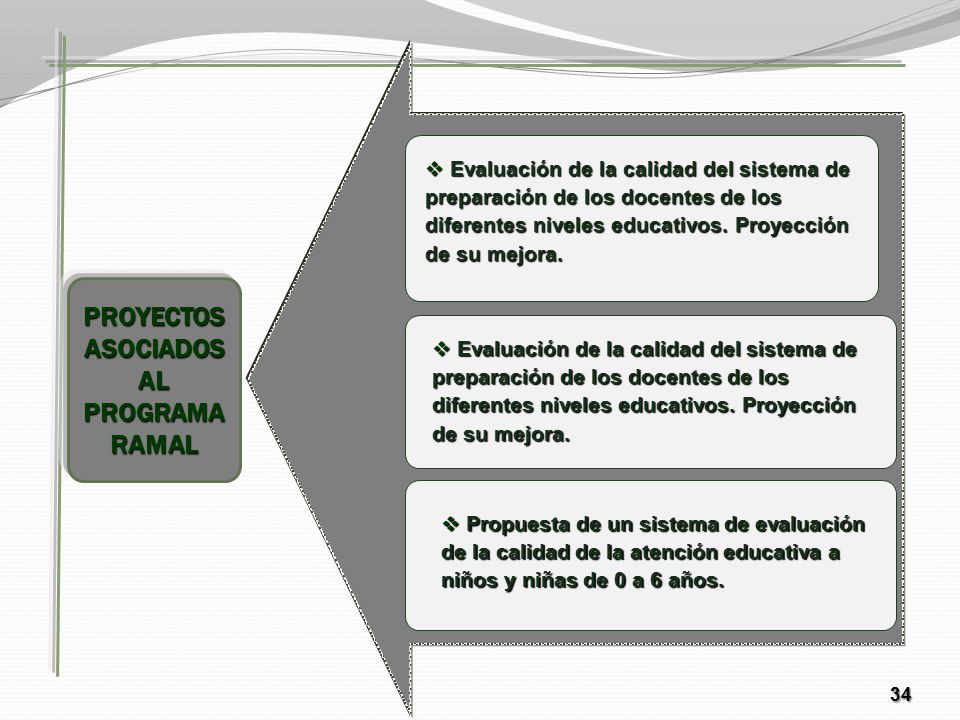 PROYECTOS ASOCIADOS AL PROGRAMA RAMAL

❖ Evaluación de la calidad del sistema de preparación de los docentes de los diferentes niveles educativos. Proyección de su mejora.

❖ Evaluación de la calidad del sistema de preparación de los docentes de los diferentes niveles educativos. Proyección de su mejora.

❖ Propuesta de un sistema de evaluación de la calidad de la atención educativa a niños y niñas de 0 a 6 años.

34